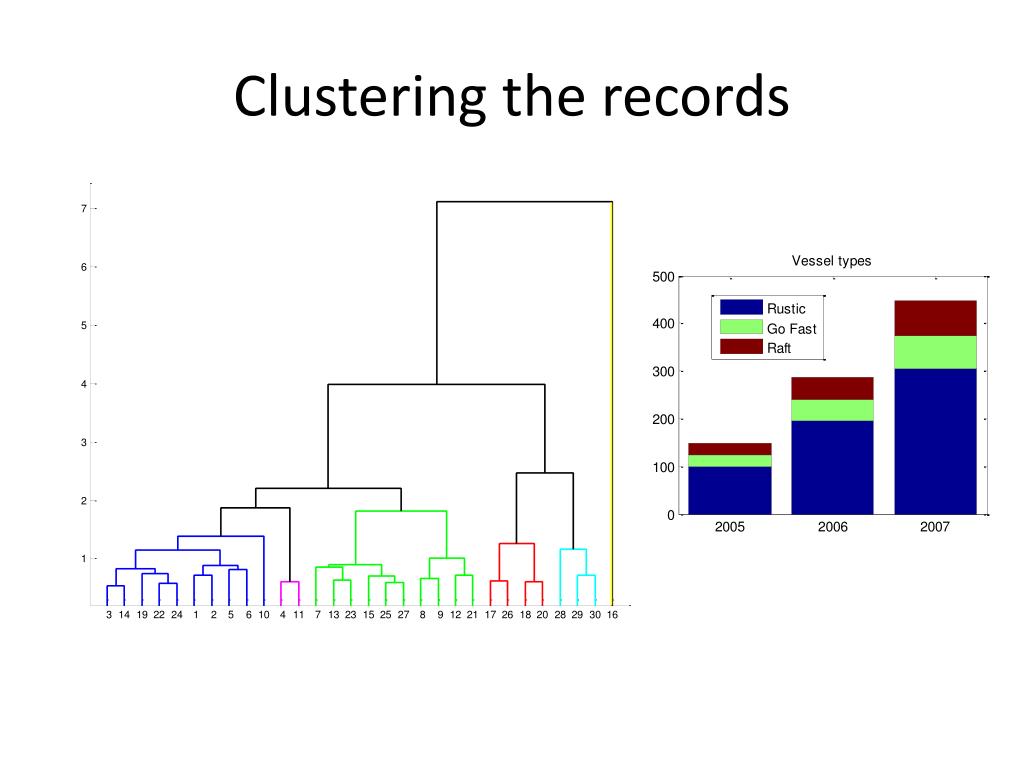 Clustering the records

7
6
5
4
3
2
1

3 14 19 22 24 1 2 5 6 10 4 11 7 13 23 15 25 27 8 9 12 21 17 26 18 20 28 29 30 16

Vessel types

500
400
300
200
100
0

Rustic
Go Fast
Raft

2005 2006 2007